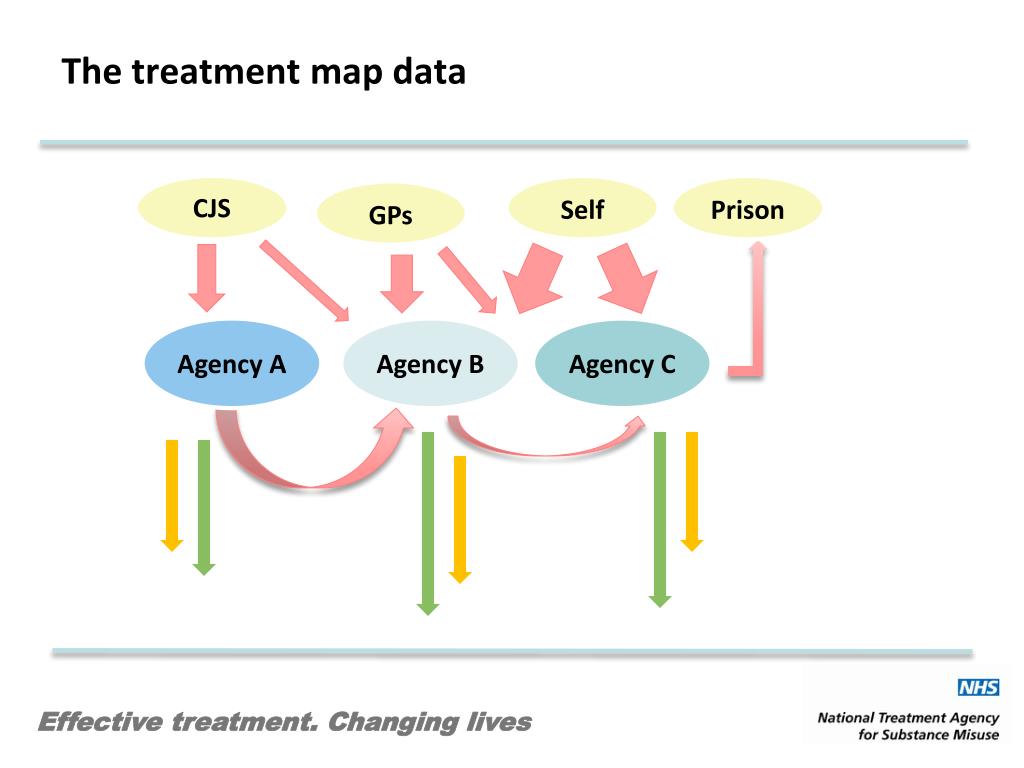 The treatment map data

CJS

GPs

Self

Prison

Agency A

Agency B

Agency C

Effective treatment. Changing lives

NHS

National Treatment Agency for Substance Misuse